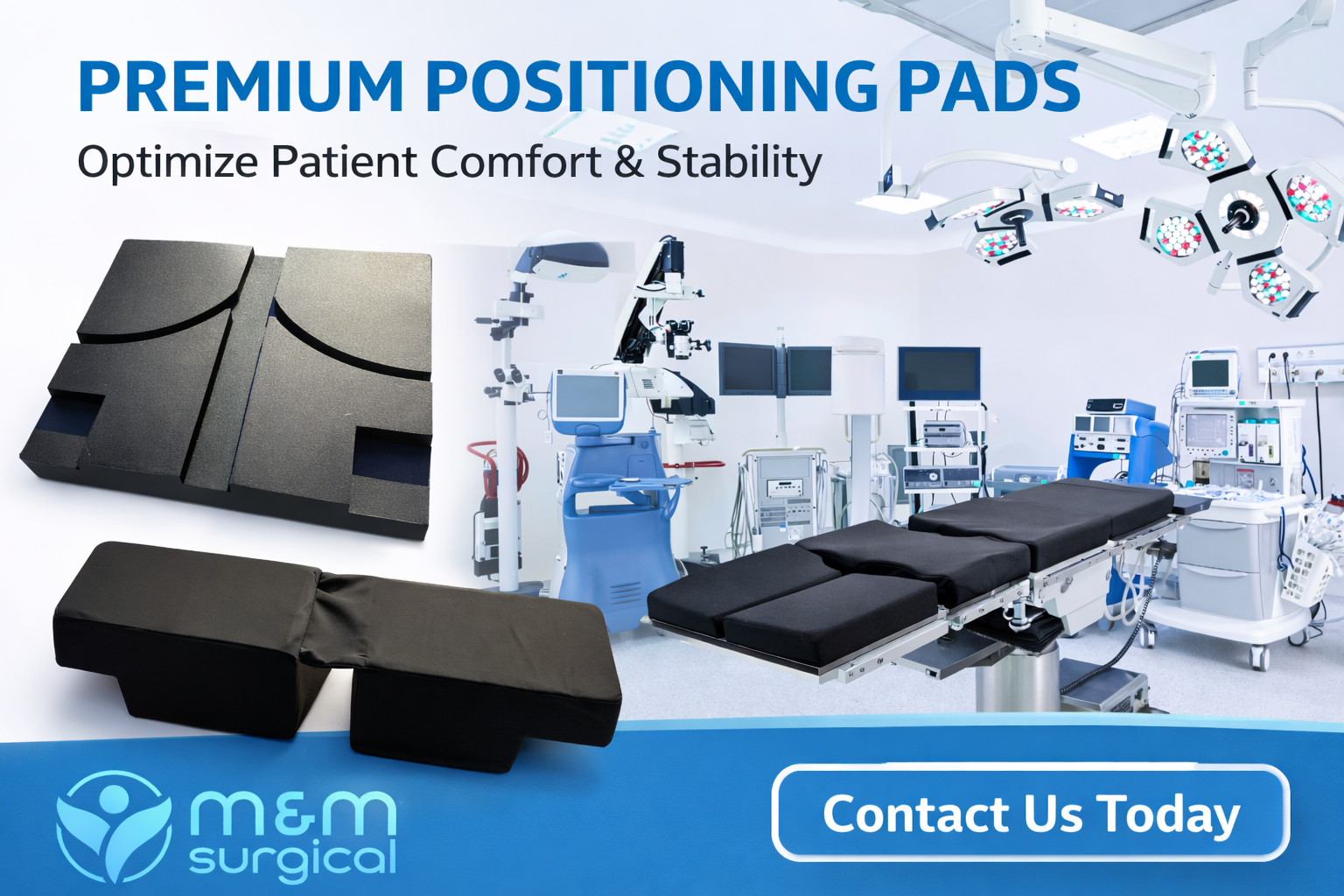 PREMIUM POSITIONING PADS
Optimize Patient Comfort & Stability

m&m surgical

Contact Us Today